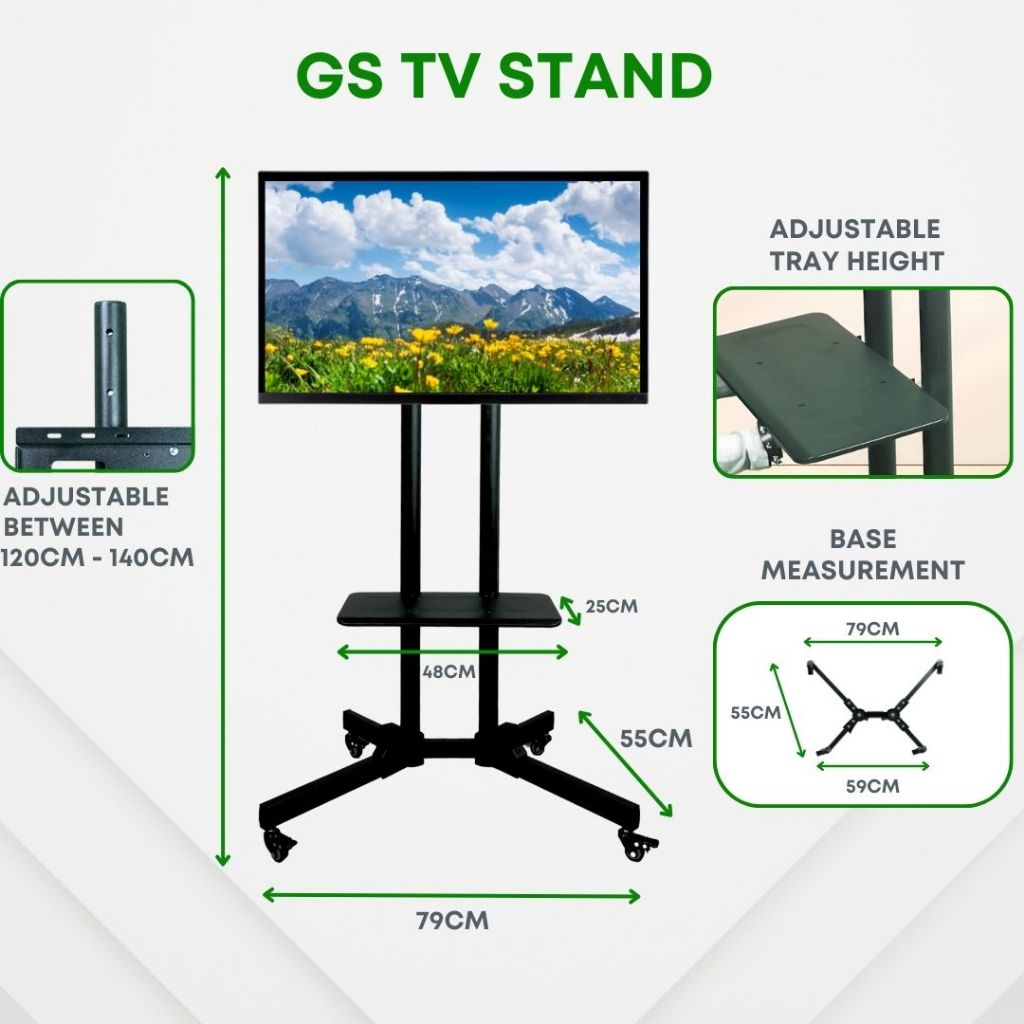 GS TV STAND

ADJUSTABLE BETWEEN 120CM - 140CM

25CM

48CM

55CM

79CM

ADJUSTABLE TRAY HEIGHT

BASE MEASUREMENT

79CM

55CM

59CM